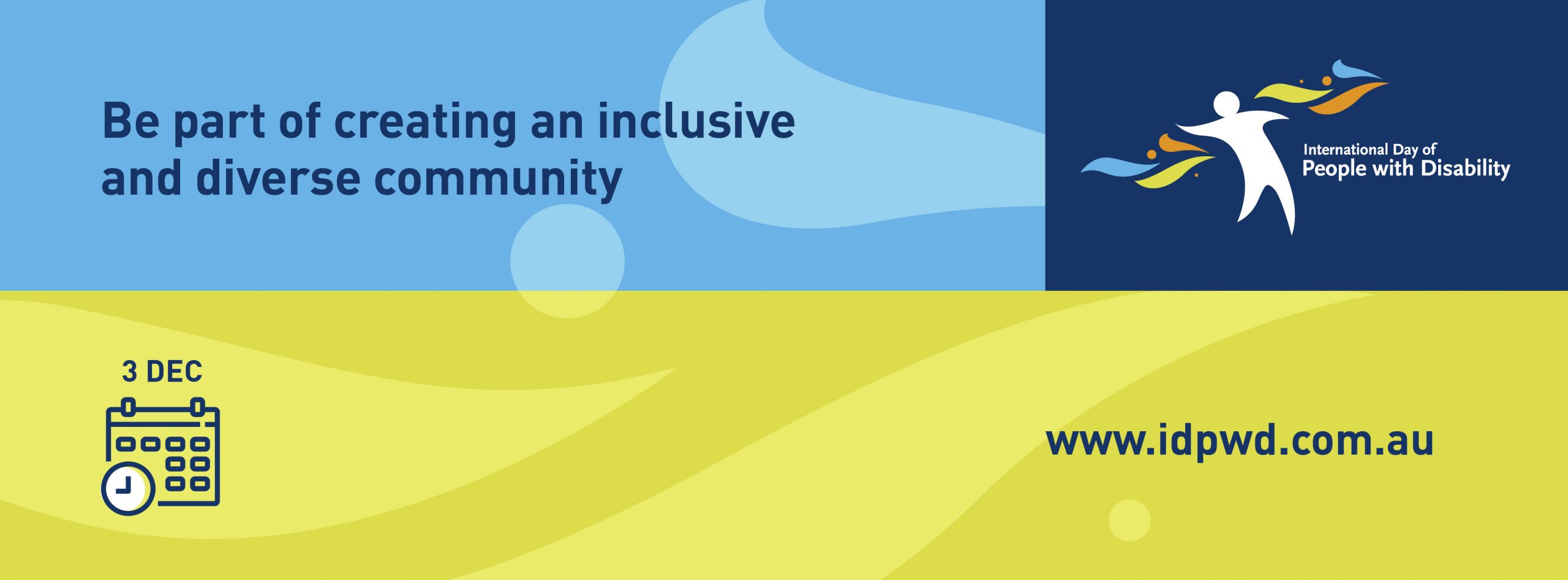 Be part of creating an inclusive and diverse community

International Day of
People with Disability

3 DEC

www.idpwd.com.au